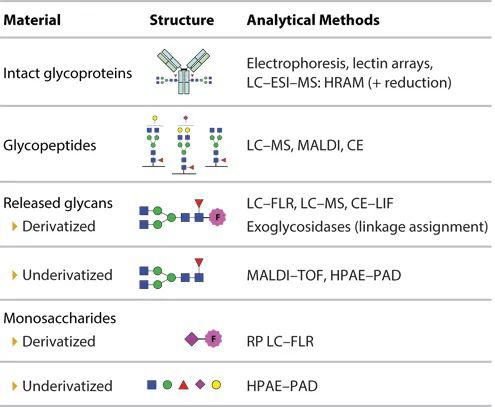 | Material | Structure | Analytical Methods |
|---|---|---|
| Intact glycoproteins | | Electrophoresis, lectin arrays, LC–ESI–MS: HRAM (+ reduction) |
| Glycopeptides | | LC–MS, MALDI, CE |
| Released glycans ▸ Derivatized | F | LC–FLR, LC–MS, CE–LIF Exoglycosidases (linkage assignment) |
| ▸ Underivatized | | MALDI–TOF, HPAE–PAD |
| Monosaccharides ▸ Derivatized | F | RP LC–FLR |
| ▸ Underivatized | | HPAE–PAD |